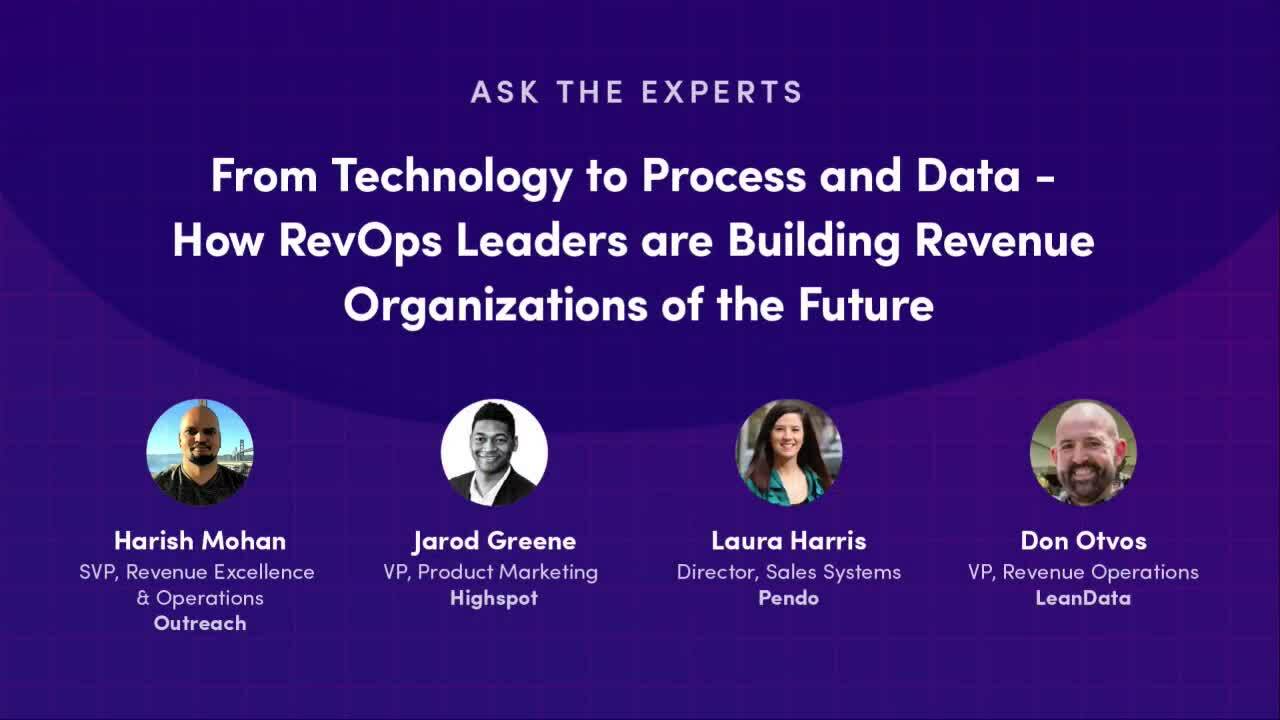 ASK THE EXPERTS

From Technology to Process and Data - How RevOps Leaders are Building Revenue Organizations of the Future

Harish Mohan
SVP, Revenue Excellence & Operations
Outreach

Jarod Greene
VP, Product Marketing
Highspot

Laura Harris
Director, Sales Systems
Pendo

Don Otvos
VP, Revenue Operations
LeanData